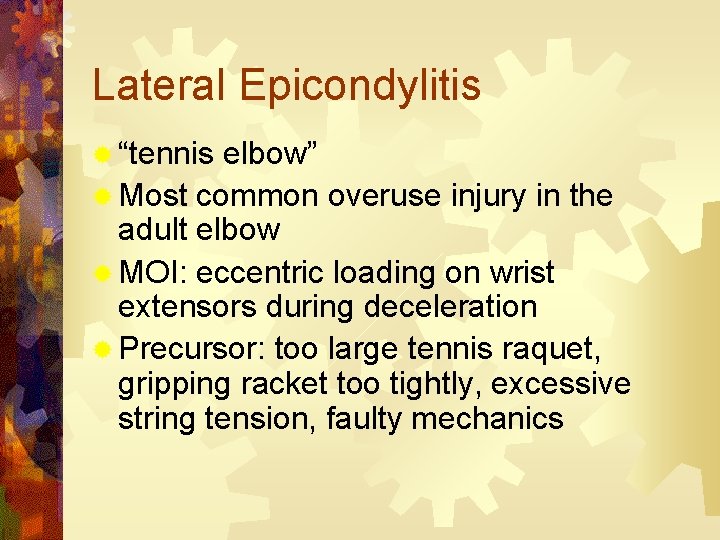 Lateral Epicondylitis

“tennis elbow”

Most common overuse injury in the adult elbow

MOI: eccentric loading on wrist extensors during deceleration

Precursor: too large tennis raquet, gripping racket too tightly, excessive string tension, faulty mechanics